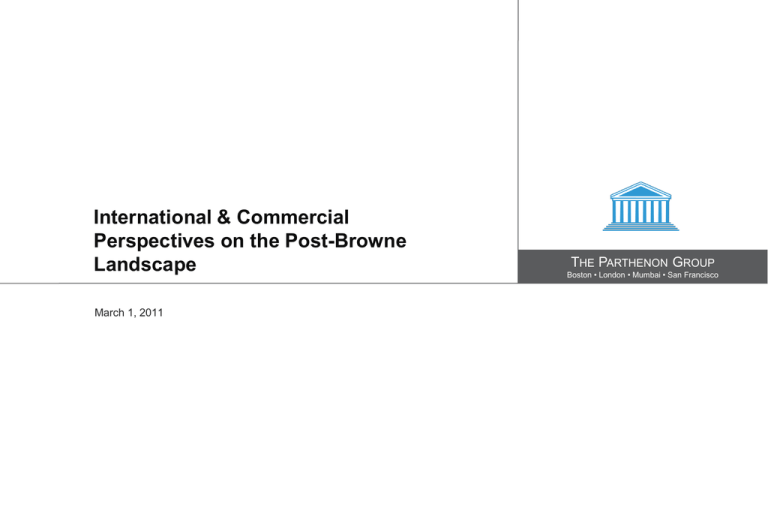 International & Commercial Perspectives on the Post-Browne Landscape

THE PARTHENON GROUP
Boston • London • Mumbai • San Francisco

March 1, 2011